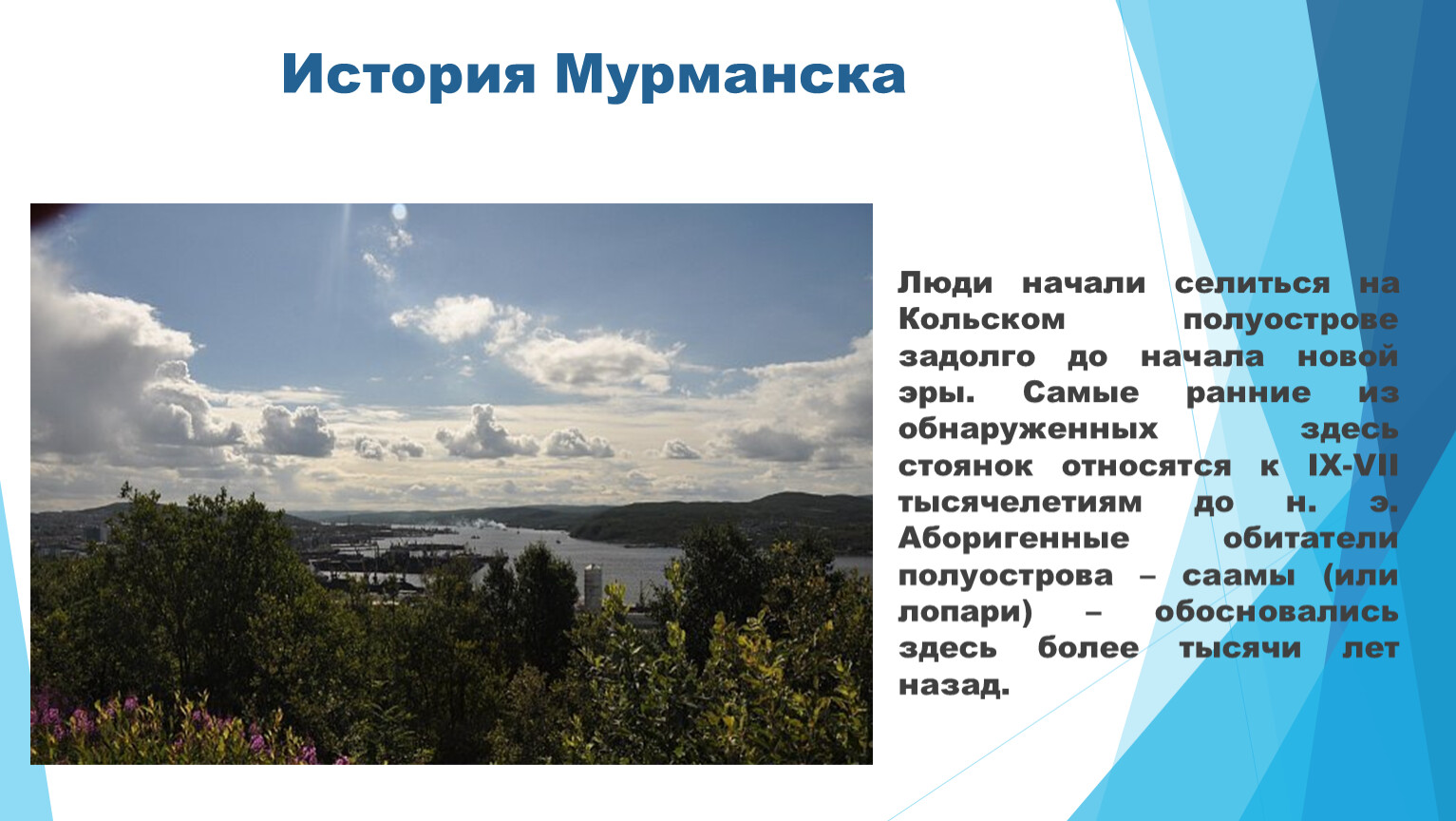 История Мурманска

Люди начали селиться на Кольском полуострове задолго до начала новой эры. Самые ранние из обнаруженных здесь стоянок относятся к IX-VII тысячелетиям до н. э. Аборигенные обитатели полуострова – саамы (или лопари) – обосновались здесь более тысячи лет назад.